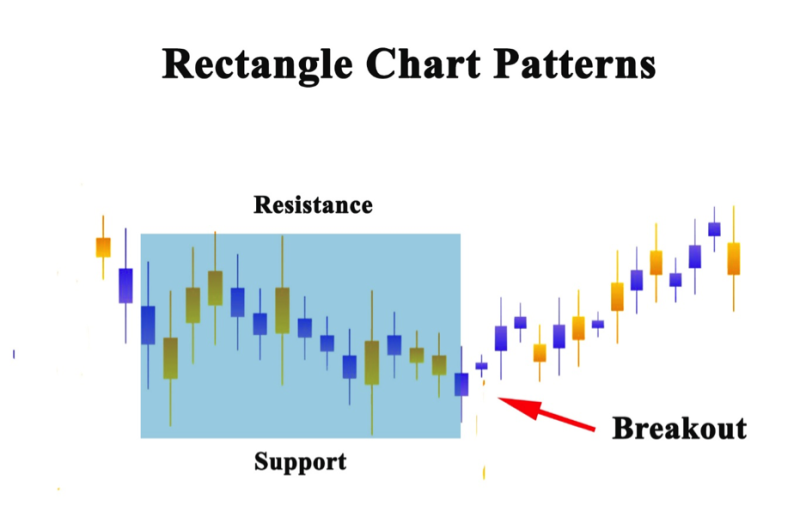 Rectangle Chart Patterns

Resistance

Support

Breakout